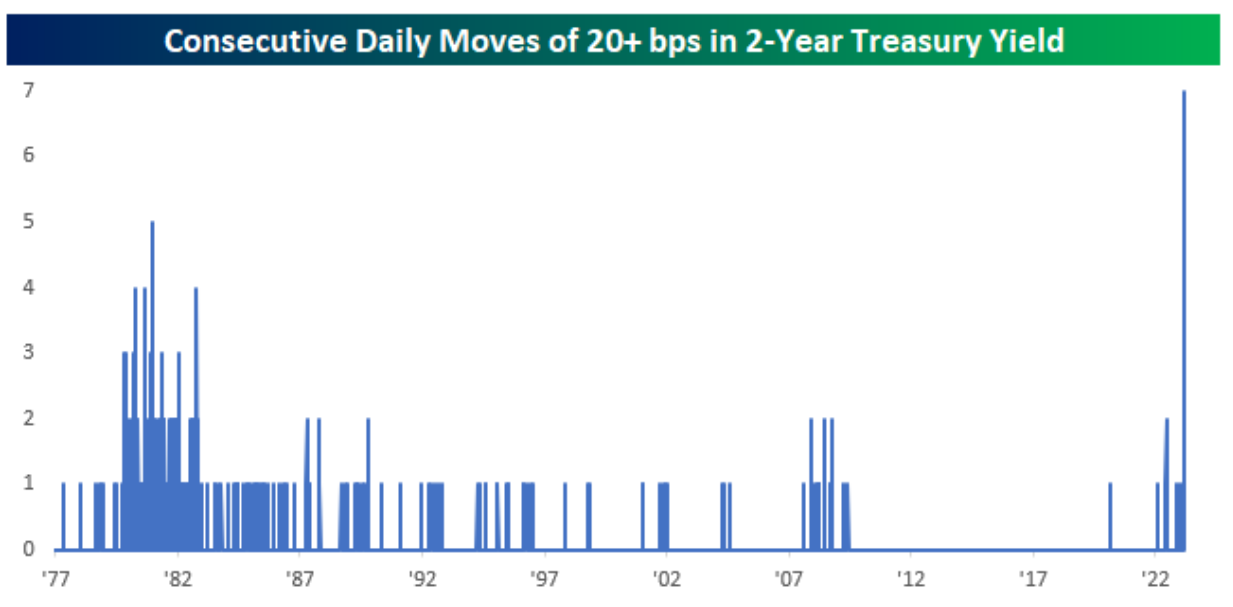 Consecutive Daily Moves of 20+ bps in 2-Year Treasury Yield

7
6
5
4
3
2
1
0

'77 '82 '87 '92 '97 '02 '07 '12 '17 '22